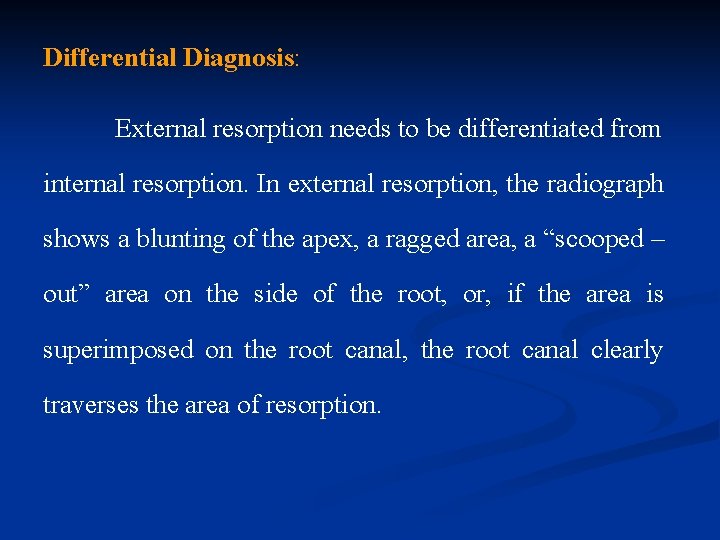 Differential Diagnosis:

External resorption needs to be differentiated from internal resorption. In external resorption, the radiograph shows a blunting of the apex, a ragged area, a “scooped – out” area on the side of the root, or, if the area is superimposed on the root canal, the root canal clearly traverses the area of resorption.